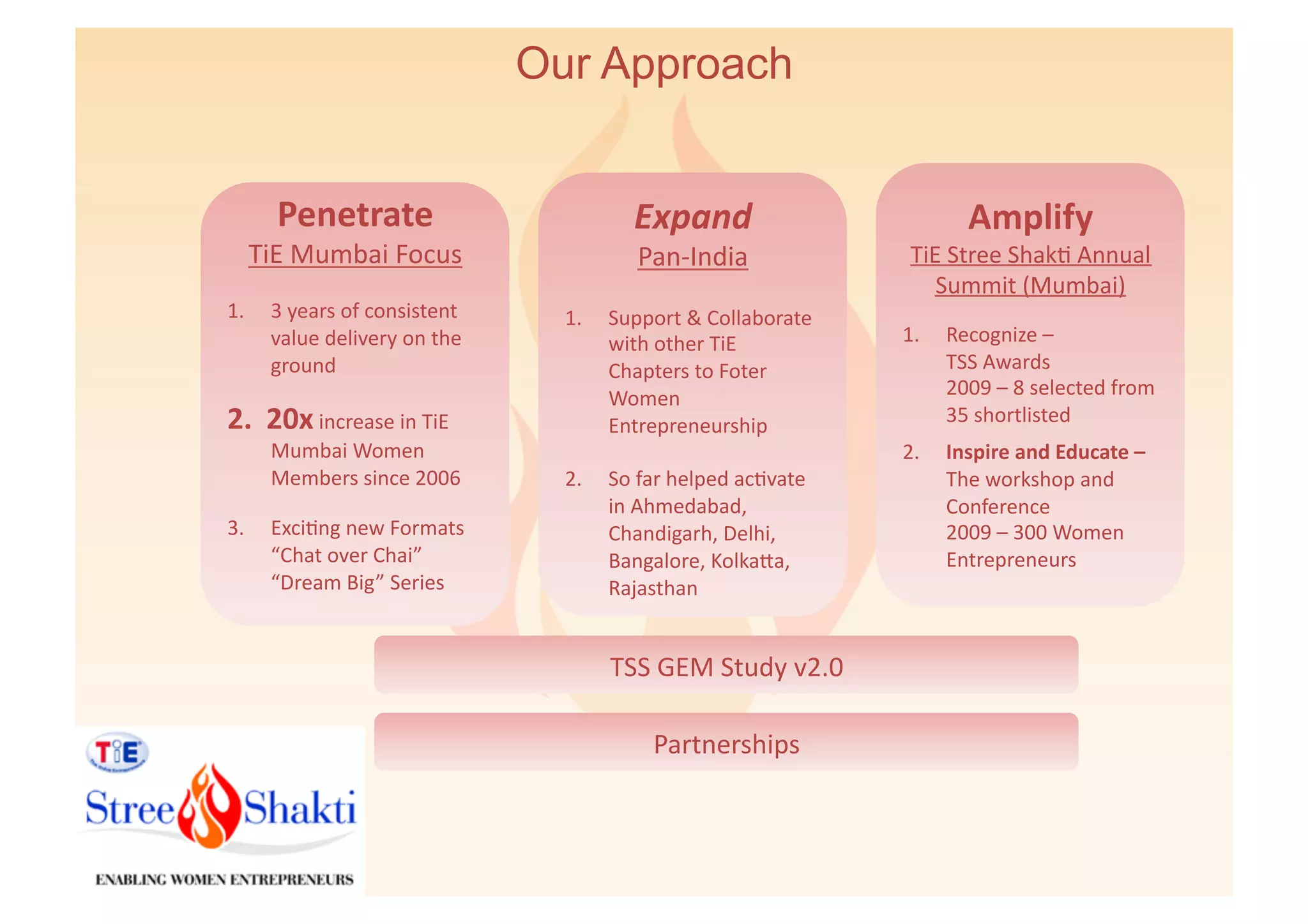 Our Approach

Penetrate
TiE Mumbai Focus

1. 3 years of consistent value delivery on the ground

2. 20x increase in TiE Mumbai Women Members since 2006

3. Exciting new Formats "Chat over Chai" "Dream Big" Series

Expand
Pan-India

1. Support & Collaborate with other TiE Chapters to Foter Women Entrepreneurship

2. So far helped activate in Ahmedabad, Chandigarh, Delhi, Bangalore, Kolkatta, Rajasthan

Amplify
TiE Stree Shakti Annual Summit (Mumbai)

1. Recognize – TSS Awards 2009 – 8 selected from 35 shortlisted

2. Inspire and Educate – The workshop and Conference 2009 – 300 Women Entrepreneurs

TSS GEM Study v2.0

Partnerships

TiE

Stree Shakti

ENABLING WOMEN ENTREPRENEURS